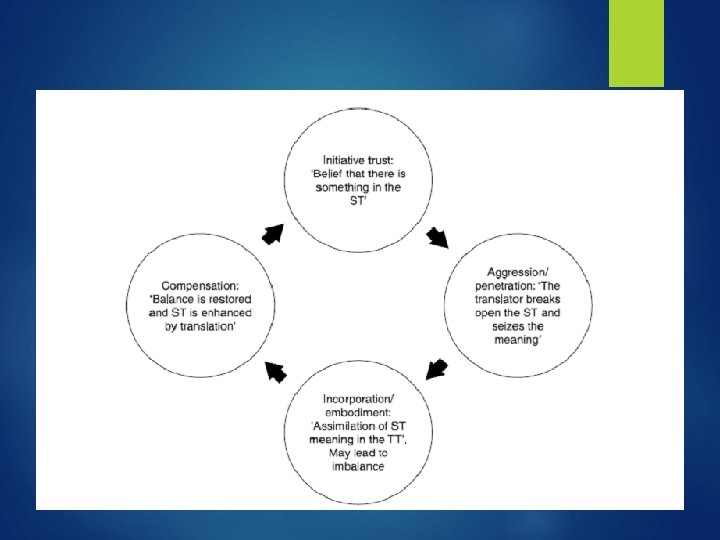 Initiative trust: 'Belief that there is something in the ST'

Aggression/ penetration: 'The translator breaks open the ST and seizes the meaning'

Incorporation/ embodiment: 'Assimilation of ST meaning in the TT'. May lead to imbalance

Compensation: 'Balance is restored and ST is enhanced by translation'